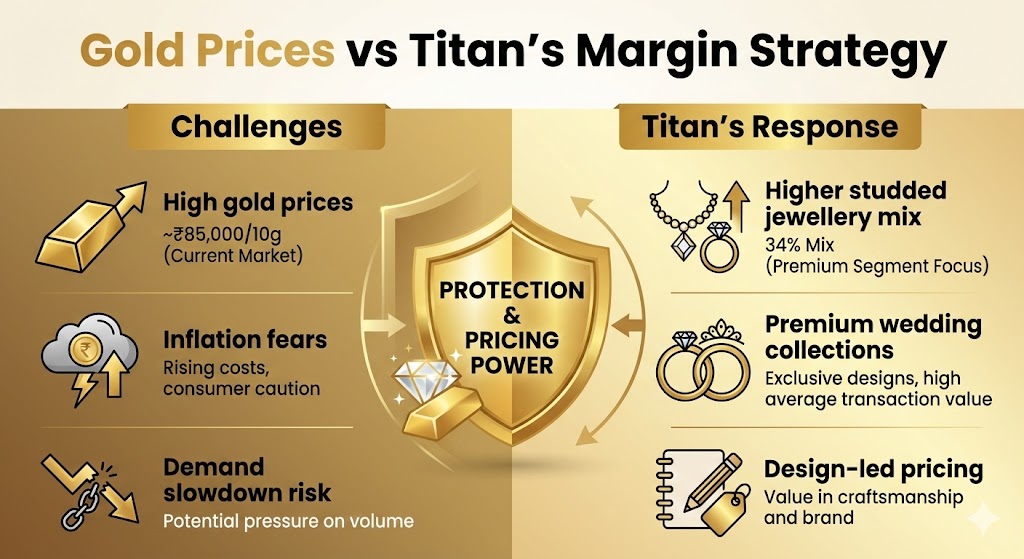 Gold Prices vs Titan's Margin Strategy

Challenges

High gold prices
~₹85,000/10g (Current Market)

Inflation fears
Rising costs, consumer caution

Demand slowdown risk
Potential pressure on volume

PROTECTION & PRICING POWER

Titan's Response

Higher studded jewellery mix
34% Mix (Premium Segment Focus)

Premium wedding collections
Exclusive designs, high average transaction value

Design-led pricing
Value in craftsmanship and brand